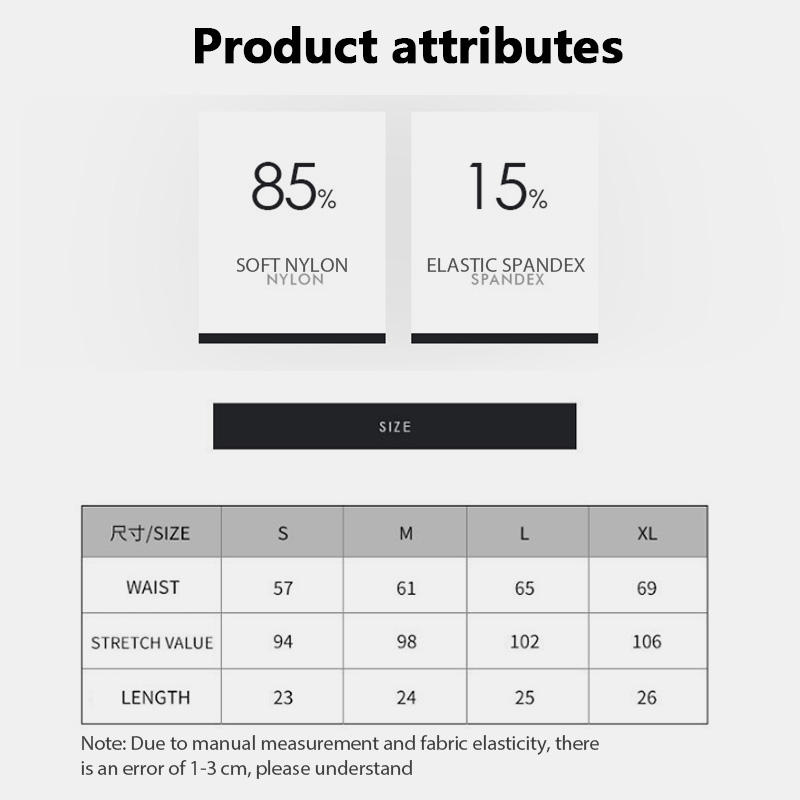 Product attributes

85%

SOFT NYLON
NYLON

15%

ELASTIC SPANDEX
SPANDEX

SIZE

| 尺寸/SIZE | S | M | L | XL |
|---|---|---|---|---|
| WAIST | 57 | 61 | 65 | 69 |
| STRETCH VALUE | 94 | 98 | 102 | 106 |
| LENGTH | 23 | 24 | 25 | 26 |

Note: Due to manual measurement and fabric elasticity, there is an error of 1-3 cm, please understand